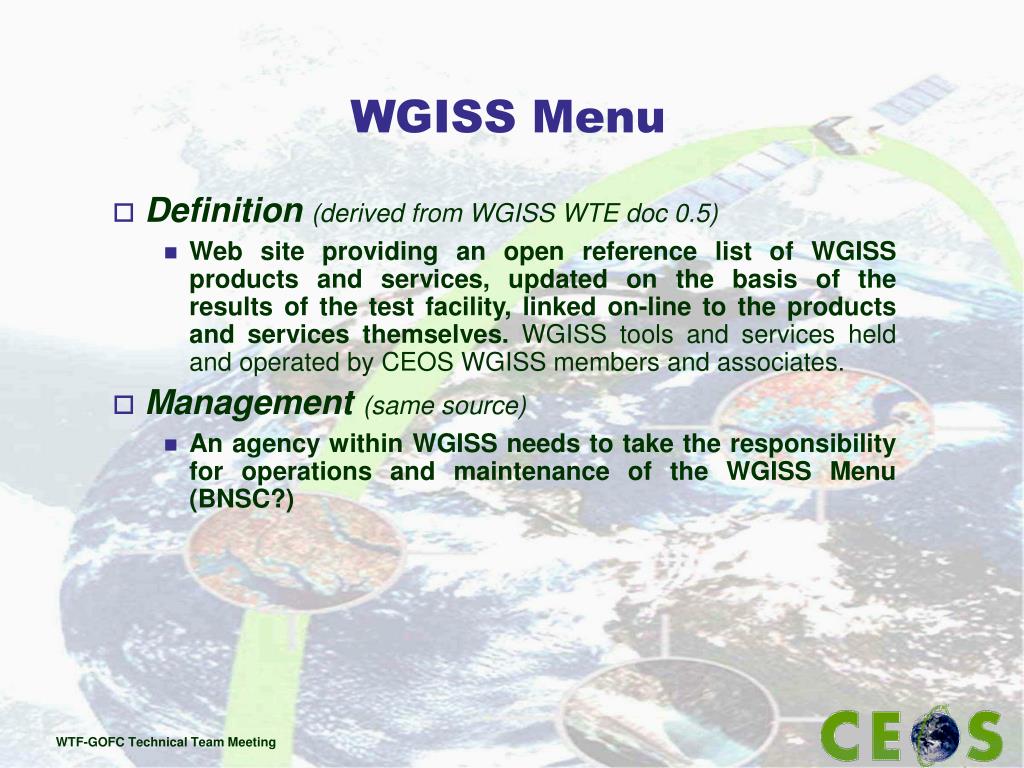 WGISS Menu

Definition (derived from WGISS WTE doc 0.5)

Web site providing an open reference list of WGISS products and services, updated on the basis of the results of the test facility, linked on-line to the products and services themselves. WGISS tools and services held and operated by CEOS WGISS members and associates.

Management (same source)

An agency within WGISS needs to take the responsibility for operations and maintenance of the WGISS Menu (BNSC?)

WTF-GOFC Technical Team Meeting

CEOS